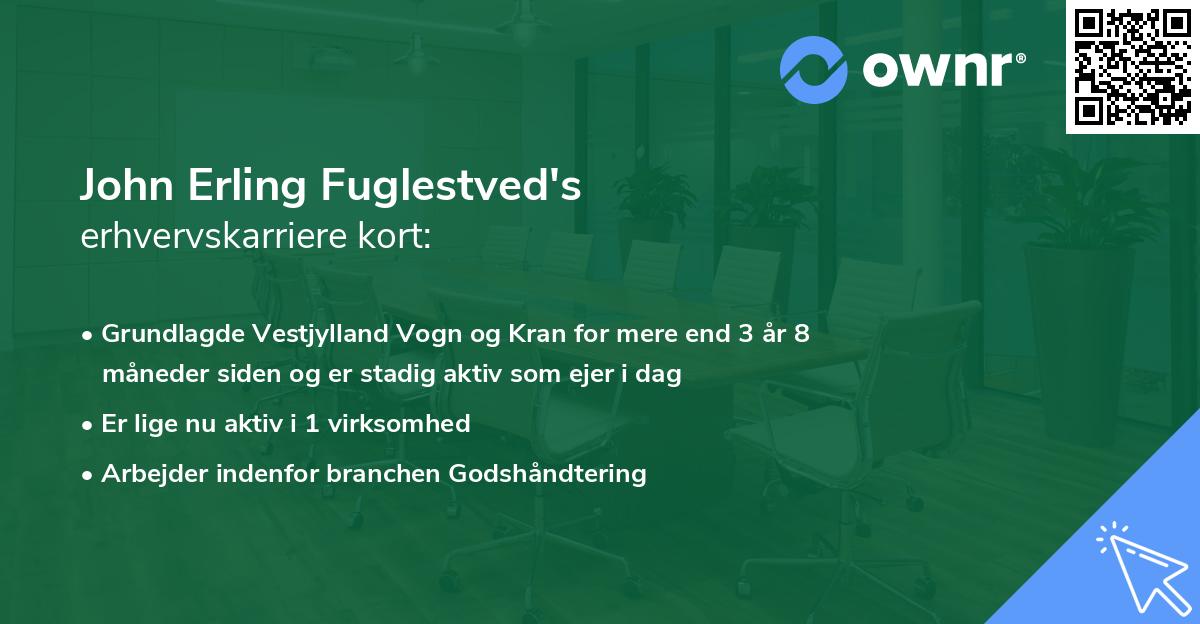 ownr®

John Erling Fuglestved's
erhvervskarriere kort:

• Grundlagde Vestjylland Vogn og Kran for mere end 3 år 8 måneder siden og er stadig aktiv som ejer i dag
• Er lige nu aktiv i 1 virksomhed
• Arbejder indenfor branchen Godshåndtering